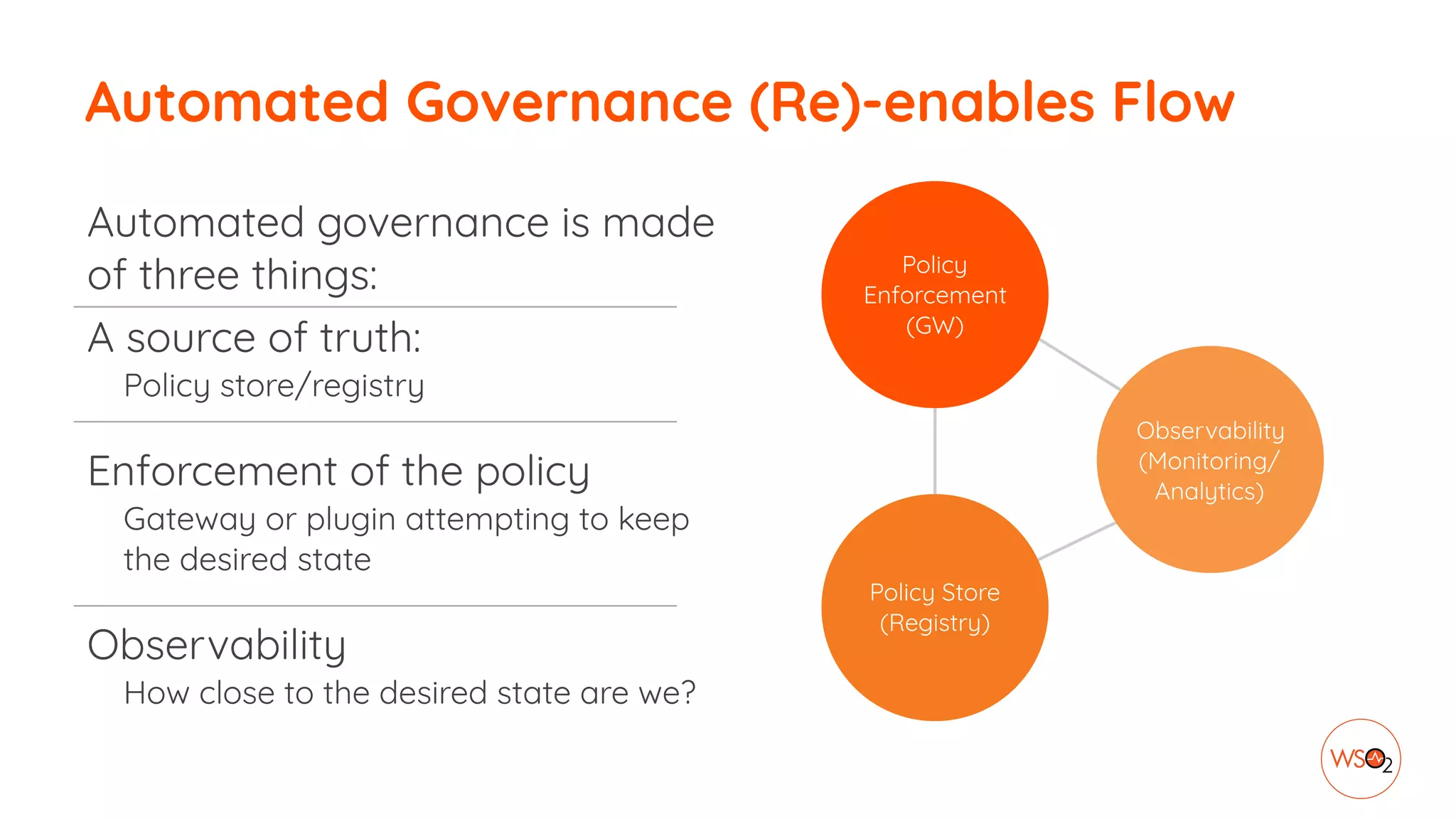 Automated Governance (Re)-enables Flow

Automated governance is made of three things:

A source of truth:
Policy store/registry

Enforcement of the policy
Gateway or plugin attempting to keep the desired state

Observability
How close to the desired state are we?

Policy Enforcement (GW)

Observability (Monitoring/ Analytics)

Policy Store (Registry)

WSO2